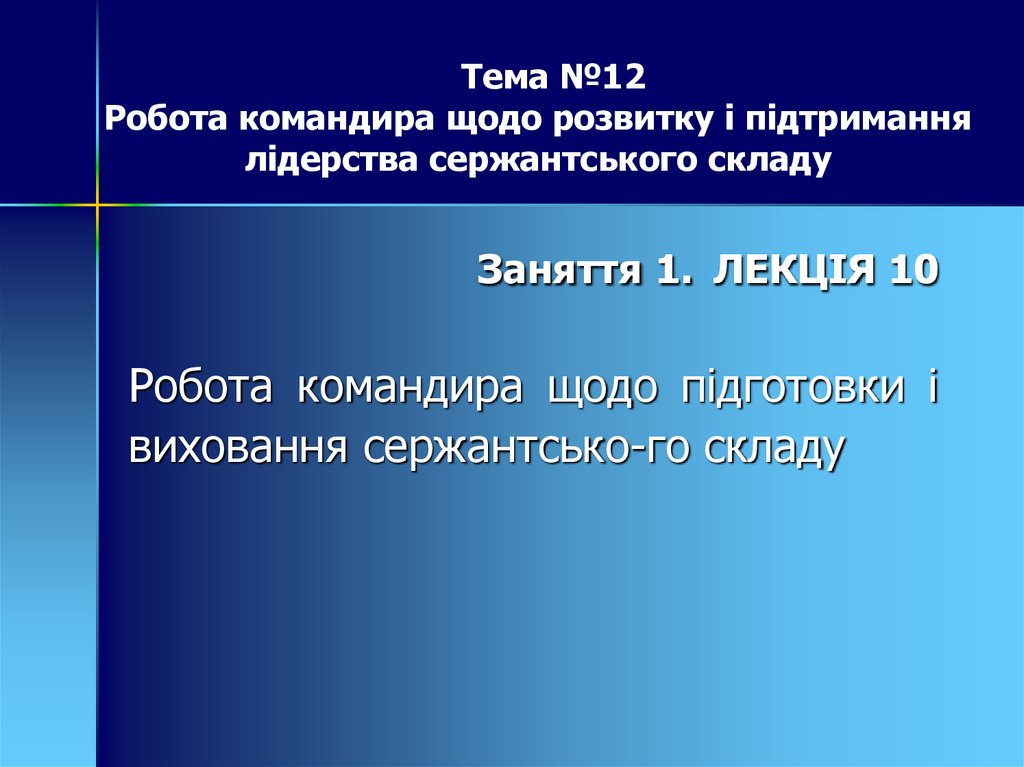 Тема №12
Робота командира щодо розвитку і підтримання лідерства сержантського складу

Заняття 1. ЛЕКЦІЯ 10

Робота командира щодо підготовки і виховання сержантсько-го складу